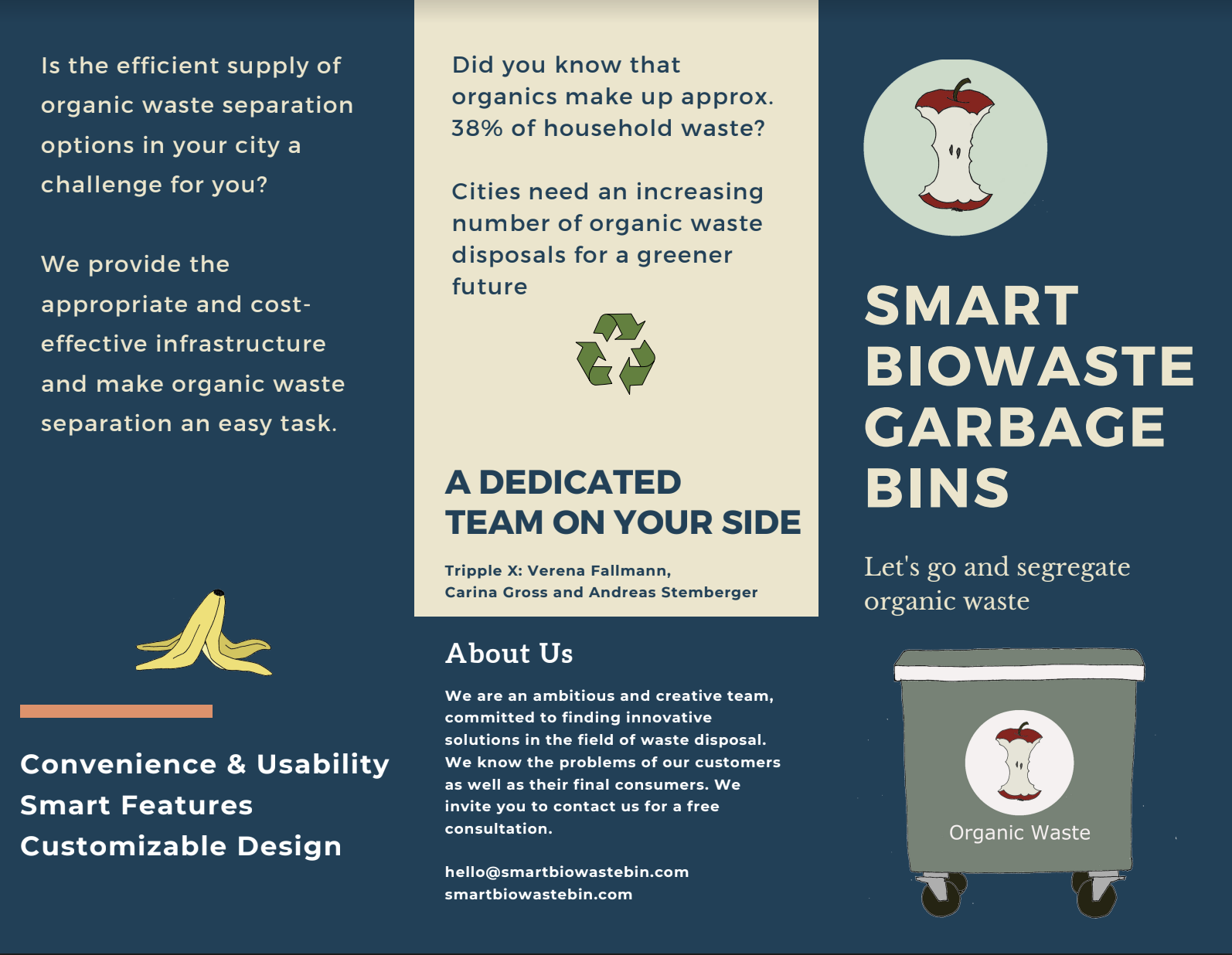 Is the efficient supply of organic waste separation options in your city a challenge for you?

We provide the appropriate and cost-effective infrastructure and make organic waste separation an easy task.

Convenience & Usability
Smart Features
Customizable Design

Did you know that organics make up approx. 38% of household waste?

Cities need an increasing number of organic waste disposals for a greener future

A DEDICATED TEAM ON YOUR SIDE

Tripple X: Verena Fallmann, Carina Gross and Andreas Stemberger

About Us

We are an ambitious and creative team, committed to finding innovative solutions in the field of waste disposal. We know the problems of our customers as well as their final consumers. We invite you to contact us for a free consultation.

hello@smartbiowastebin.com
smartbiowastebin.com

SMART BIOWASTE GARBAGE BINS

Let's go and segregate organic waste

Organic Waste